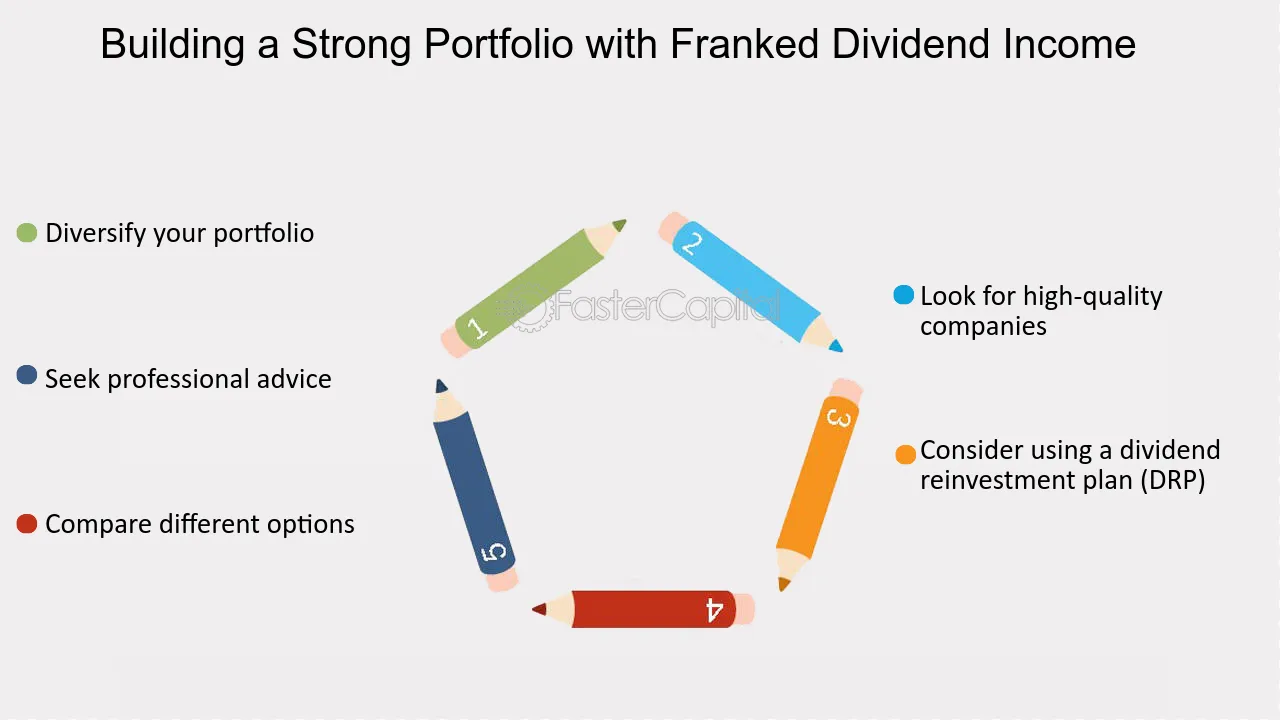 Building a Strong Portfolio with Franked Dividend Income

Diversify your portfolio

Seek professional advice

Compare different options

1

2

3

4

5

FasterCapital

Look for high-quality companies

Consider using a dividend reinvestment plan (DRP)